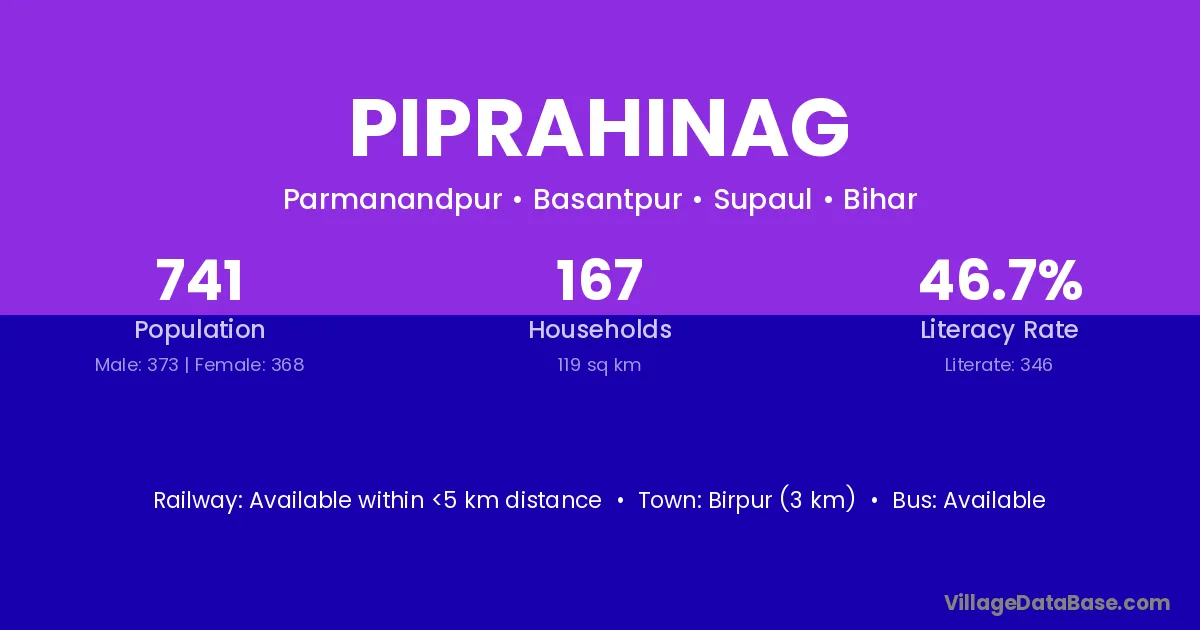 PIPRAHINAG

Parmanandpur • Basantpur • Supaul • Bihar

741
Population
Male: 373 | Female: 368

167
Households
119 sq km

46.7%
Literacy Rate
Literate: 346

Railway: Available within <5 km distance • Town: Birpur (3 km) • Bus: Available

VillageDataBase.com